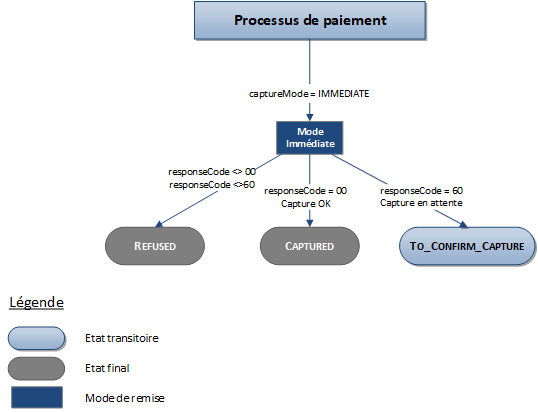 Processus de paiement

captureMode = IMMEDIATE

Mode Immédiate

responseCode <> 00
responseCode <>60

responseCode = 00
Capture OK

responseCode = 60
Capture en attente

REFUSED

CAPTURED

TO_CONFIRM_CAPTURE

Légende

Etat transitoire

Etat final

Mode de remise